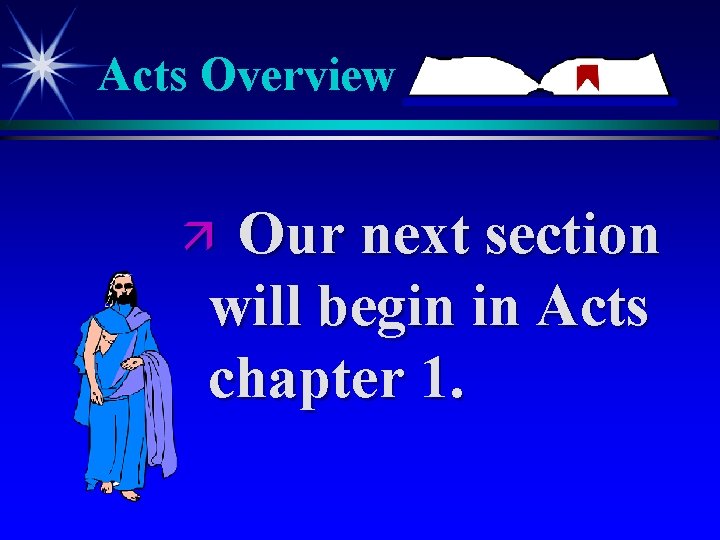 Acts Overview

Our next section will begin in Acts chapter 1.